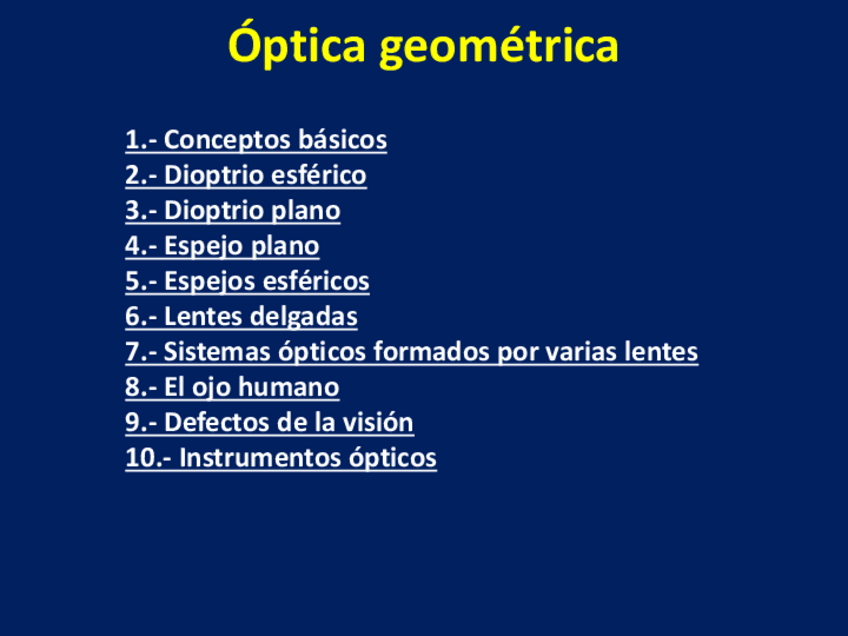 Óptica geométrica

1.- Conceptos básicos
2.- Dioptrio esférico
3.- Dioptrio plano
4.- Espejo plano
5.- Espejos esféricos
6.- Lentes delgadas
7.- Sistemas ópticos formados por varias lentes
8.- El ojo humano
9.- Defectos de la visión
10.- Instrumentos ópticos